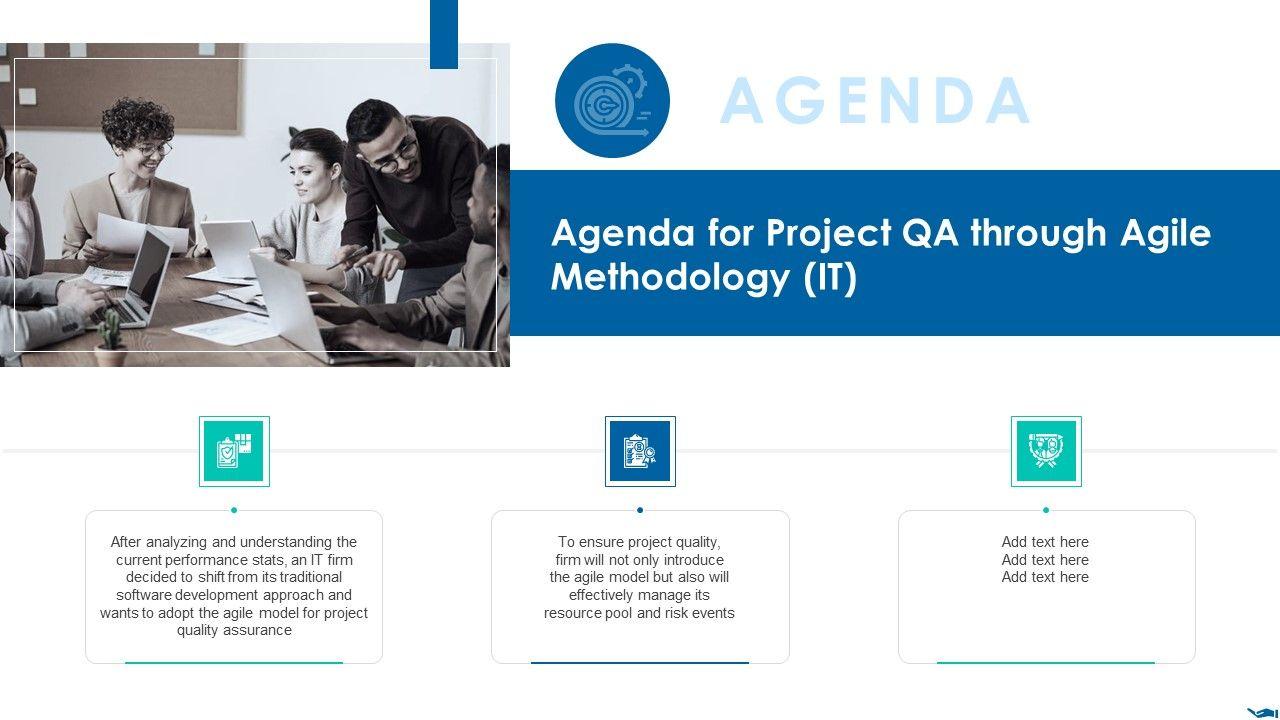 AGENDA

Agenda for Project QA through Agile Methodology (IT)

After analyzing and understanding the current performance stats, an IT firm decided to shift from its traditional software development approach and wants to adopt the agile model for project quality assurance

To ensure project quality, firm will not only introduce the agile model but also will effectively manage its resource pool and risk events

Add text here
Add text here
Add text here